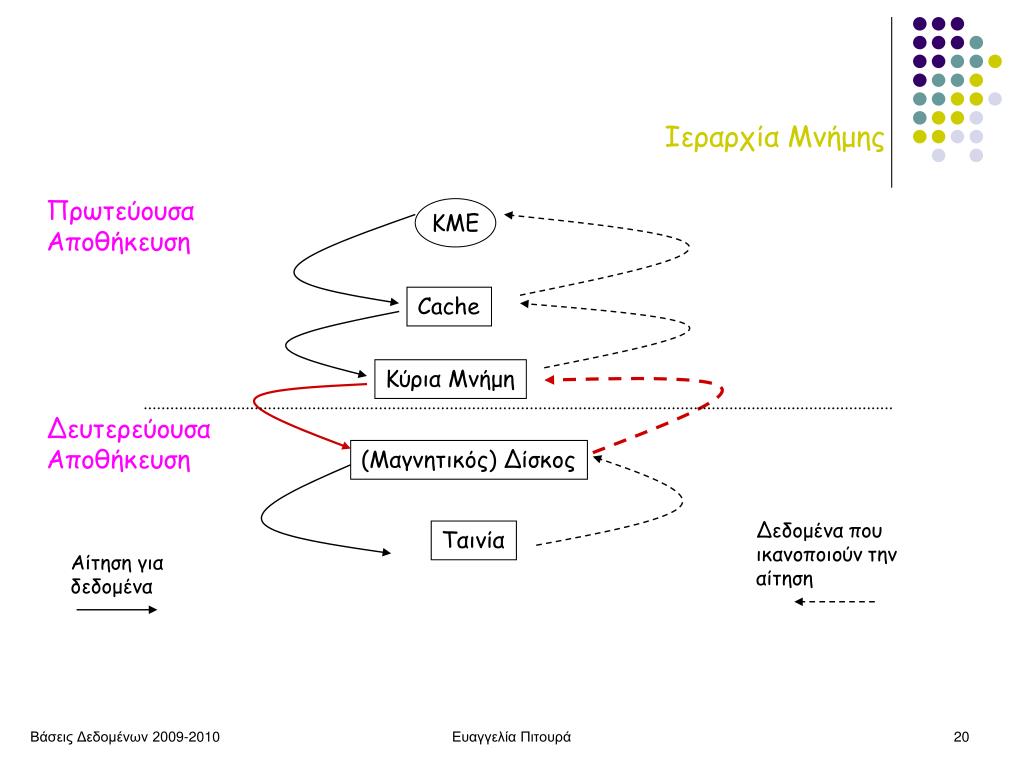 Ιεραρχία Μνήμης

Πρωτεύουσα Αποθήκευση

ΚΜΕ

Cache

Κύρια Μνήμη

Δευτερεύουσα Αποθήκευση

(Μαγνητικός) Δίσκος

Ταινία

Αίτηση για δεδομένα

Δεδομένα που ικανοποιούν την αίτηση

Βάσεις Δεδομένων 2009-2010

Ευαγγελία Πιτουρά

20